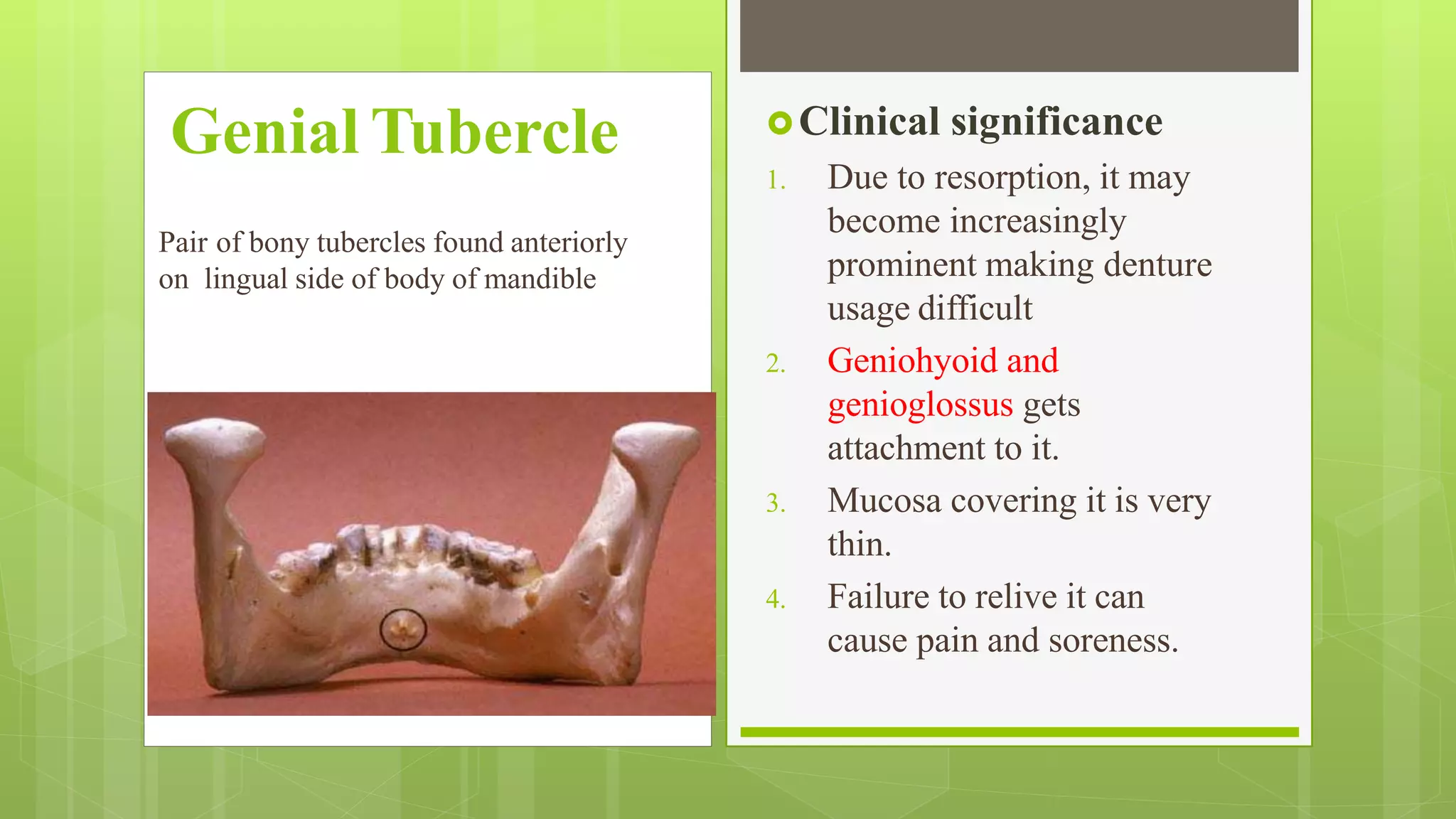 Genial Tubercle

Pair of bony tubercles found anteriorly on lingual side of body of mandible

Clinical significance

1. Due to resorption, it may become increasingly prominent making denture usage difficult
2. Geniohyoid and genioglossus gets attachment to it.
3. Mucosa covering it is very thin.
4. Failure to relive it can cause pain and soreness.